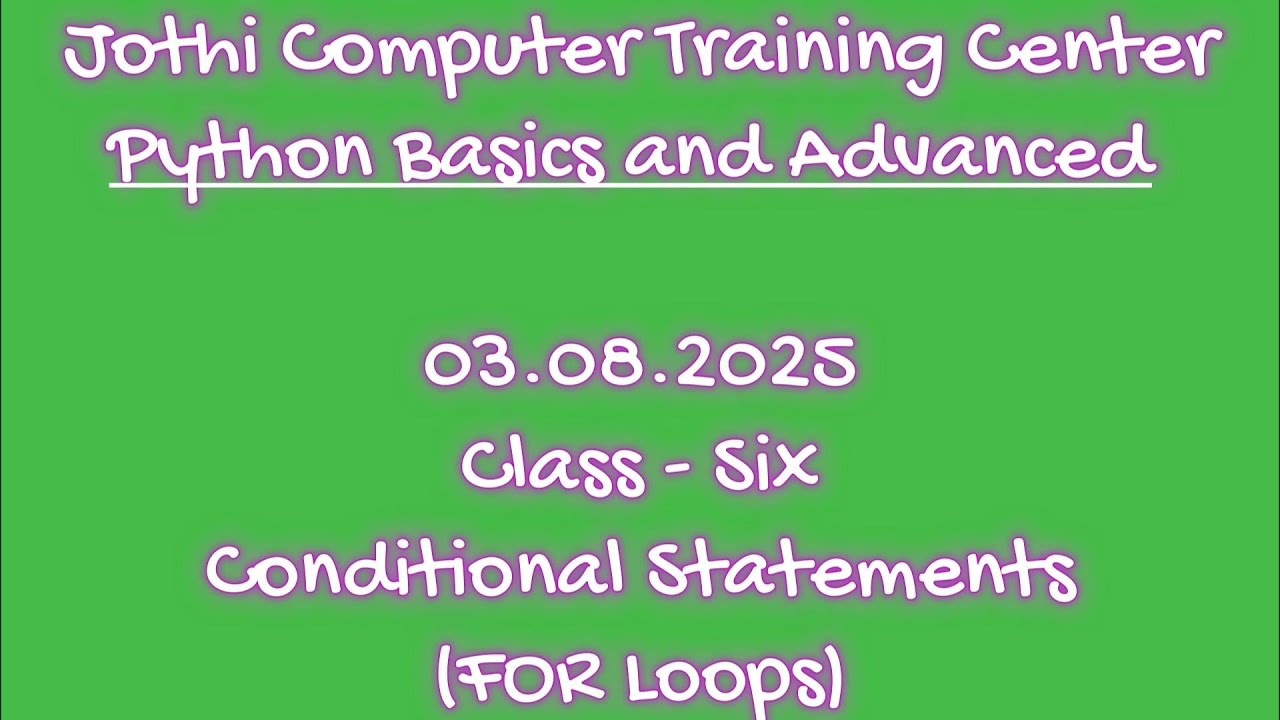 Jothi Computer Training Center
Python Basics and Advanced

03.08.2025
Class - Six
Conditional Statements
(FOR Loops)